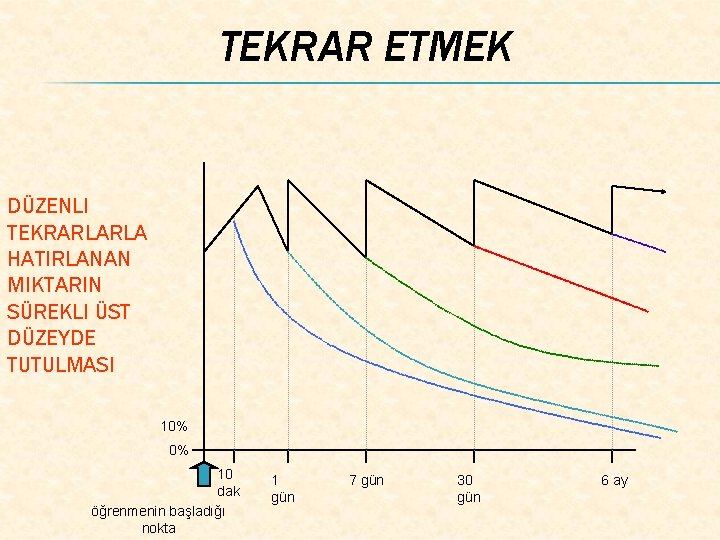 TEKRAR ETMEK

DÜZENLI TEKRARLARLA HATIRLANAN MIKTARIN SÜREKLI ÜST DÜZEYDE TUTULMASI

10%
0%
10 dak
1 gün
7 gün
30 gün
6 ay
öğrenmenin başladığı nokta